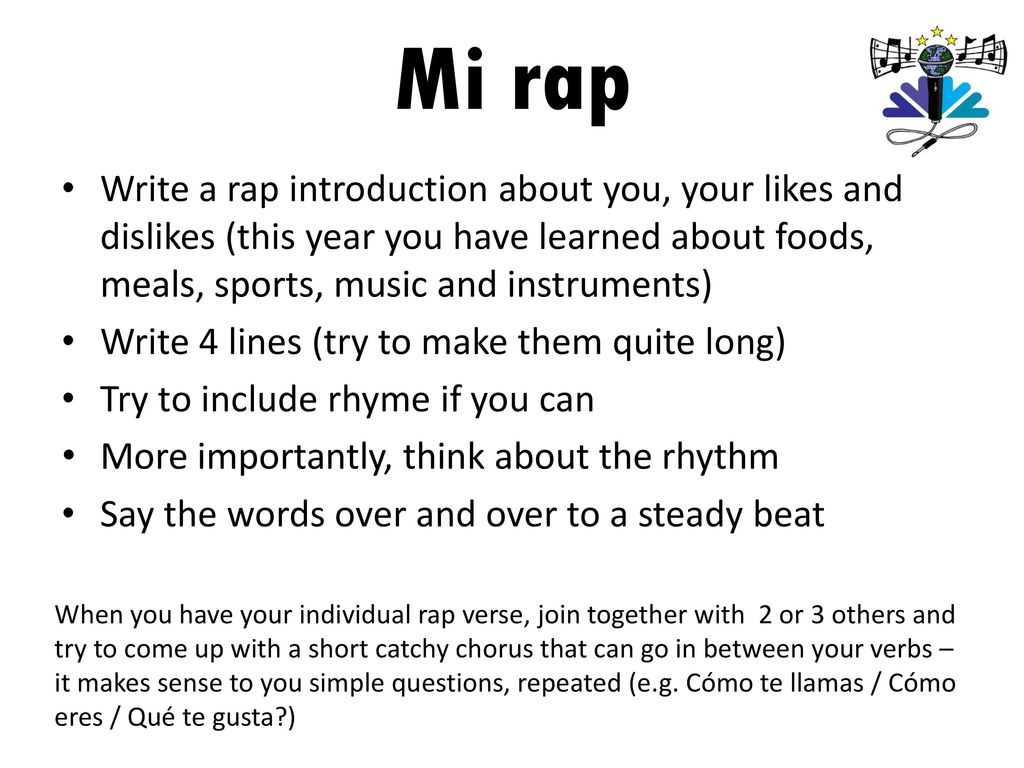 Mi rap

• Write a rap introduction about you, your likes and dislikes (this year you have learned about foods, meals, sports, music and instruments)
• Write 4 lines (try to make them quite long)
• Try to include rhyme if you can
• More importantly, think about the rhythm
• Say the words over and over to a steady beat

When you have your individual rap verse, join together with 2 or 3 others and try to come up with a short catchy chorus that can go in between your verbs – it makes sense to you simple questions, repeated (e.g. Cómo te llamas / Cómo eres / Qué te gusta?)